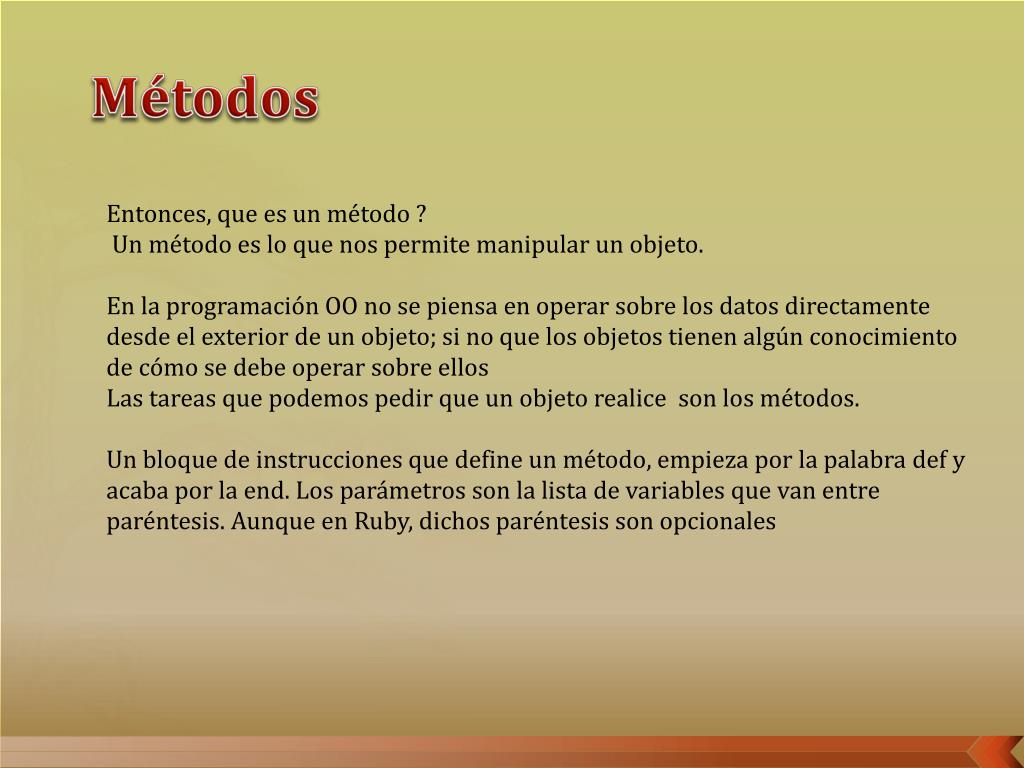 Métodos

Entonces, que es un método ?
Un método es lo que nos permite manipular un objeto.

En la programación OO no se piensa en operar sobre los datos directamente desde el exterior de un objeto; si no que los objetos tienen algún conocimiento de cómo se debe operar sobre ellos
Las tareas que podemos pedir que un objeto realice son los métodos.

Un bloque de instrucciones que define un método, empieza por la palabra def y acaba por la end. Los parámetros son la lista de variables que van entre paréntesis. Aunque en Ruby, dichos paréntesis son opcionales